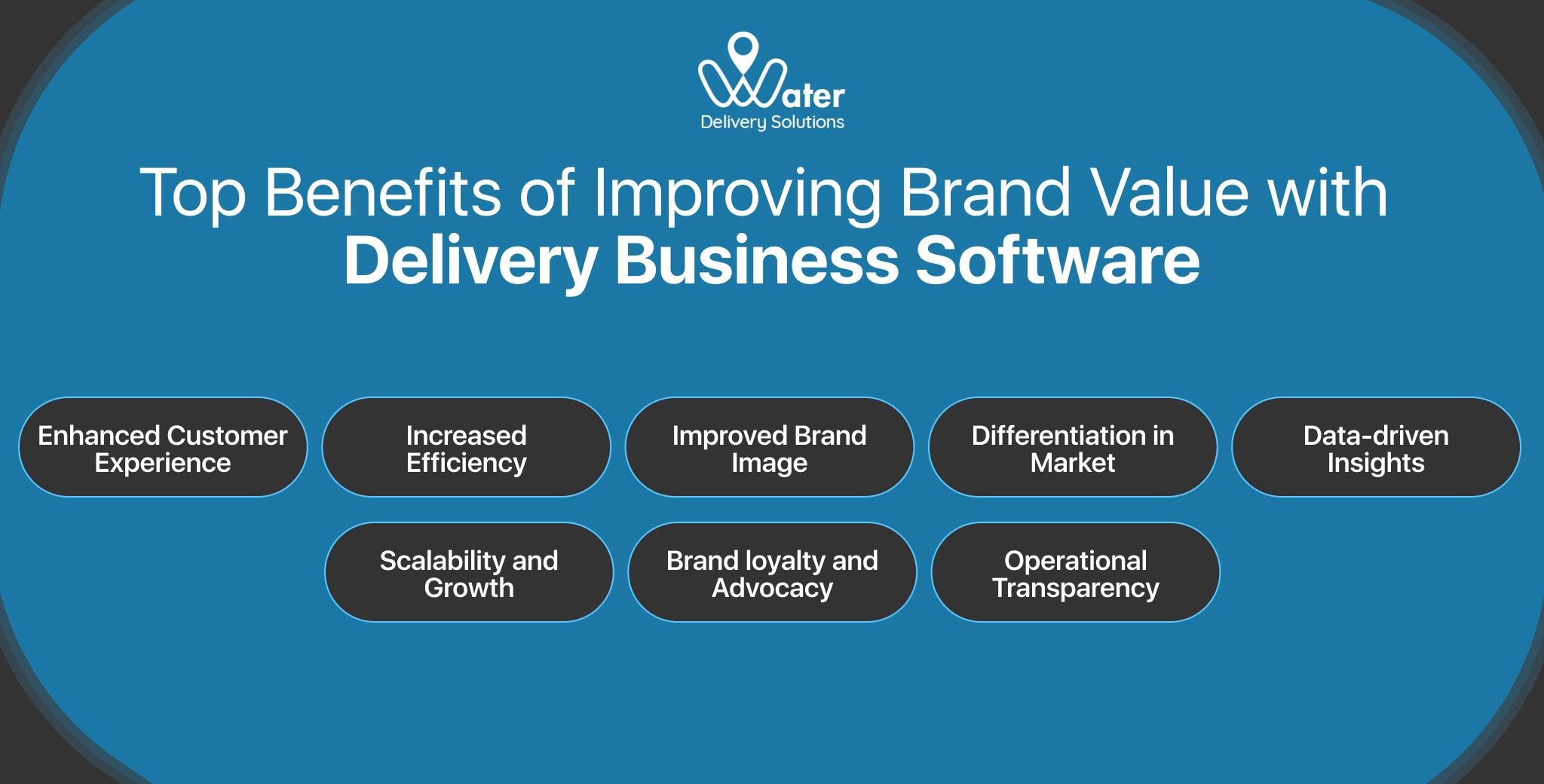 Water
Delivery Solutions

Top Benefits of Improving Brand Value with Delivery Business Software

Enhanced Customer Experience

Increased Efficiency

Improved Brand Image

Differentiation in Market

Data-driven Insights

Scalability and Growth

Brand loyalty and Advocacy

Operational Transparency